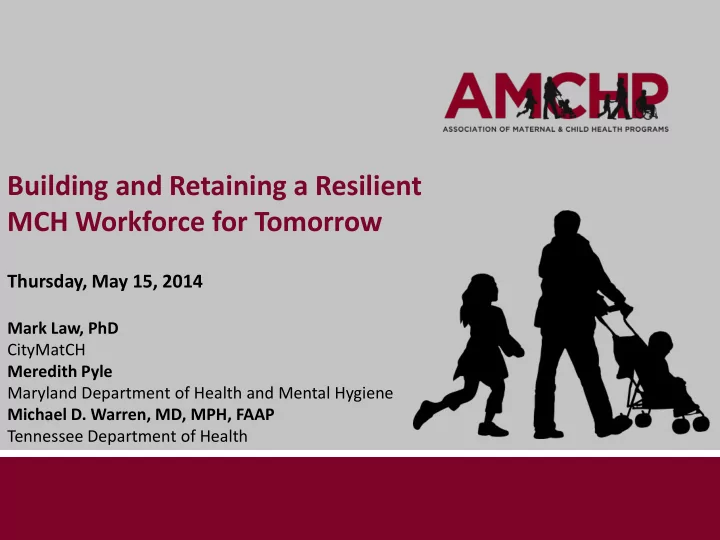 AMCHP
ASSOCIATION OF MATERNAL & CHILD HEALTH PROGRAMS

Building and Retaining a Resilient MCH Workforce for Tomorrow

Thursday, May 15, 2014

Mark Law, PhD
CityMatCH
Meredith Pyle
Maryland Department of Health and Mental Hygiene
Michael D. Warren, MD, MPH, FAAP
Tennessee Department of Health